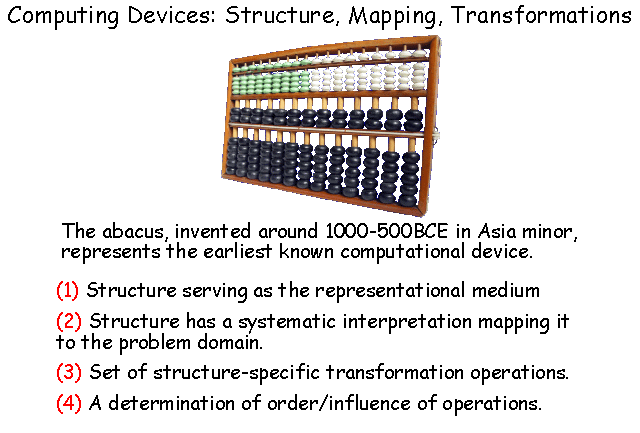 Computing Devices: Structure, Mapping, Transformations

The abacus, invented around 1000-500BCE in Asia minor, represents the earliest known computational device.

(1) Structure serving as the representational medium

(2) Structure has a systematic interpretation mapping it to the problem domain.

(3) Set of structure-specific transformation operations.

(4) A determination of order/influence of operations.